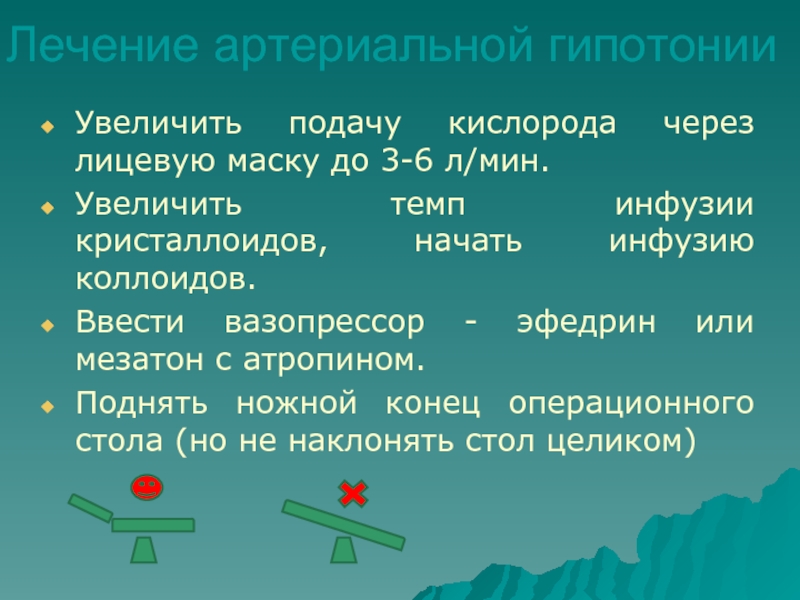 Лечение артериальной гипотонии

Увеличить подачу кислорода через лицевую маску до 3-6 л/мин.

Увеличить темп инфузии кристаллоидов, начать инфузию коллоидов.

Ввести вазопрессор - эфедрин или мезатон с атропином.

Поднять ножной конец операционного стола (но не наклонять стол целиком)